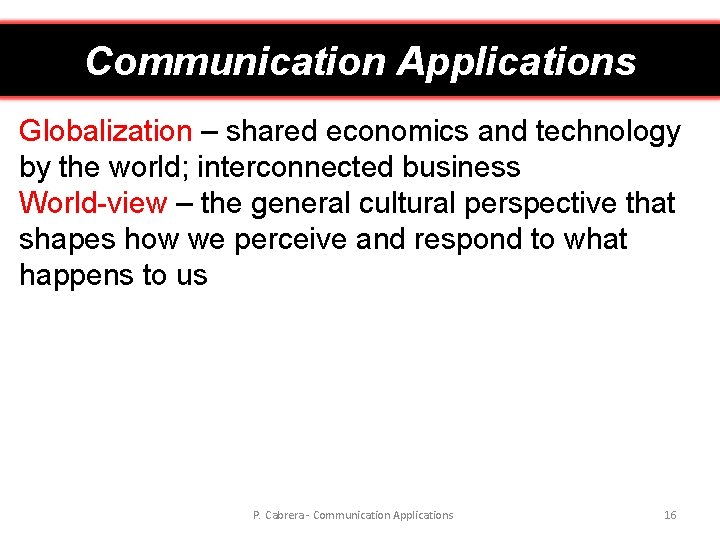 Communication Applications

Globalization – shared economics and technology by the world; interconnected business

World-view – the general cultural perspective that shapes how we perceive and respond to what happens to us

P. Cabrera - Communication Applications

16